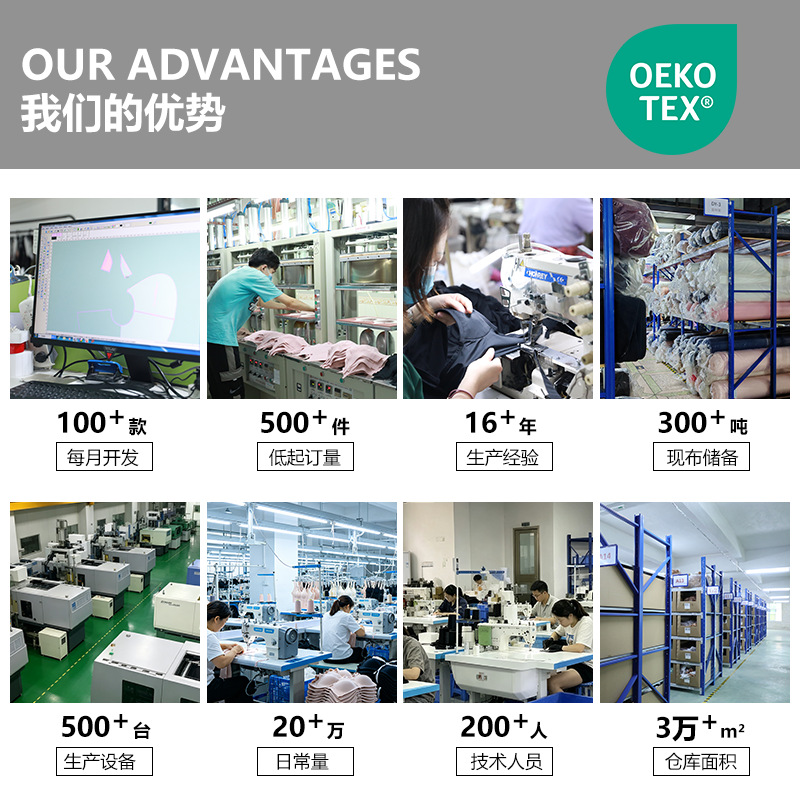 OUR ADVANTAGES
我们的优势

OEKO TEX®

100+款
每月开发

500+件
低起订量

16+年
生产经验

300+吨
现布储备

500+台
生产设备

20+万
日常量

200+人
技术人员

3万+m²
仓库面积